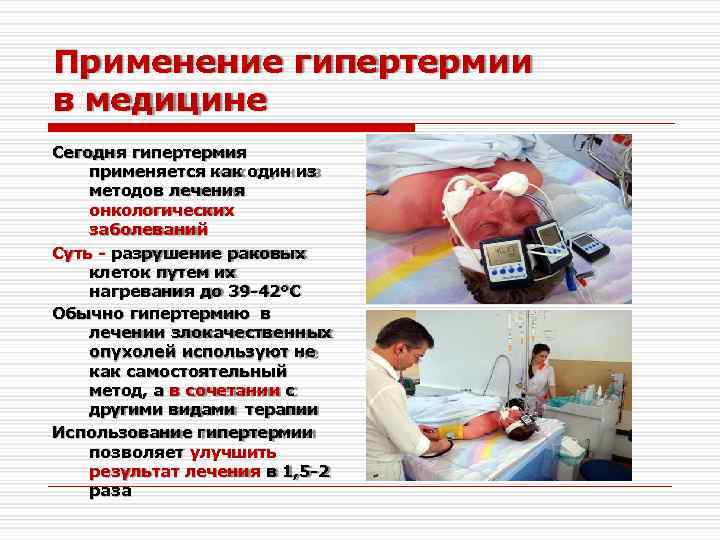 Применение гипертермии в медицине

Сегодня гипертермия применяется как один из методов лечения онкологических заболеваний

Суть - разрушение раковых клеток путем их нагревания до 39-42°С

Обычно гипертермию в лечении злокачественных опухолей используют не как самостоятельный метод, а в сочетании с другими видами терапии

Использование гипертермии позволяет улучшить результат лечения в 1,5-2 раза